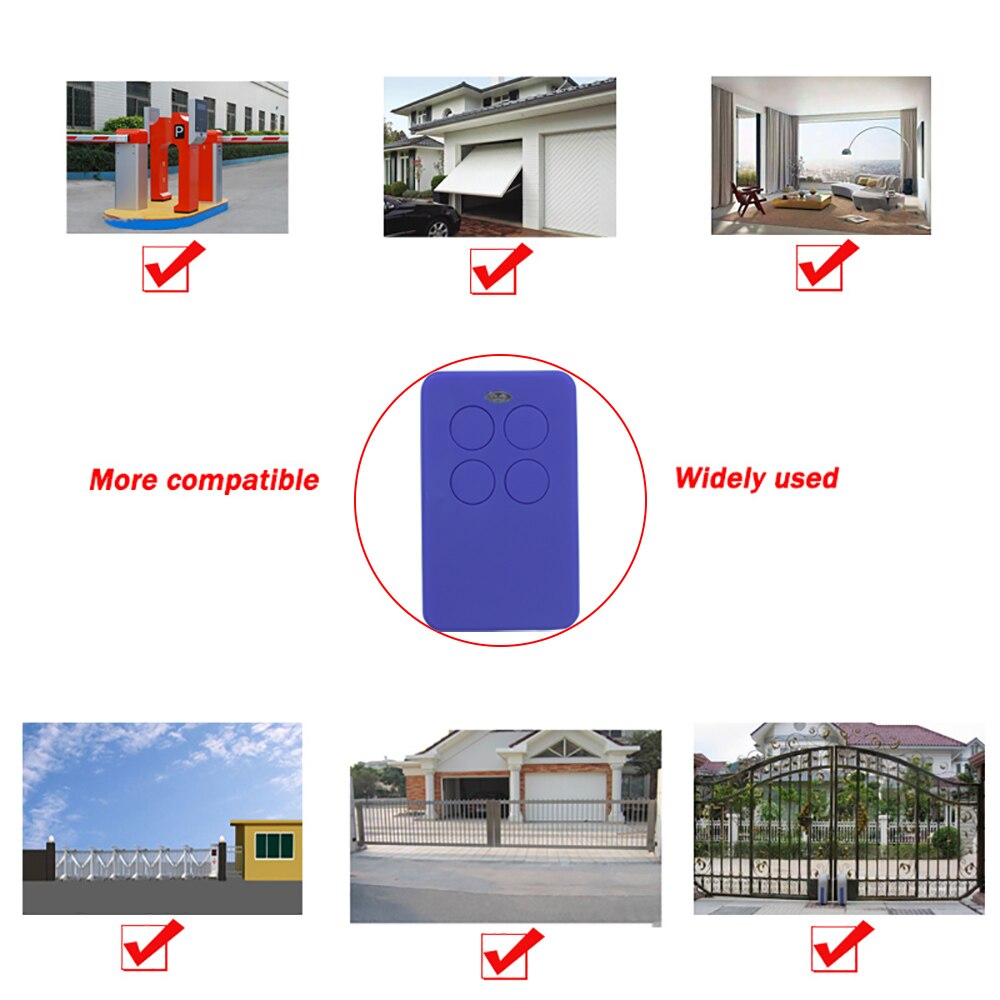 P

More compatible

Widely used